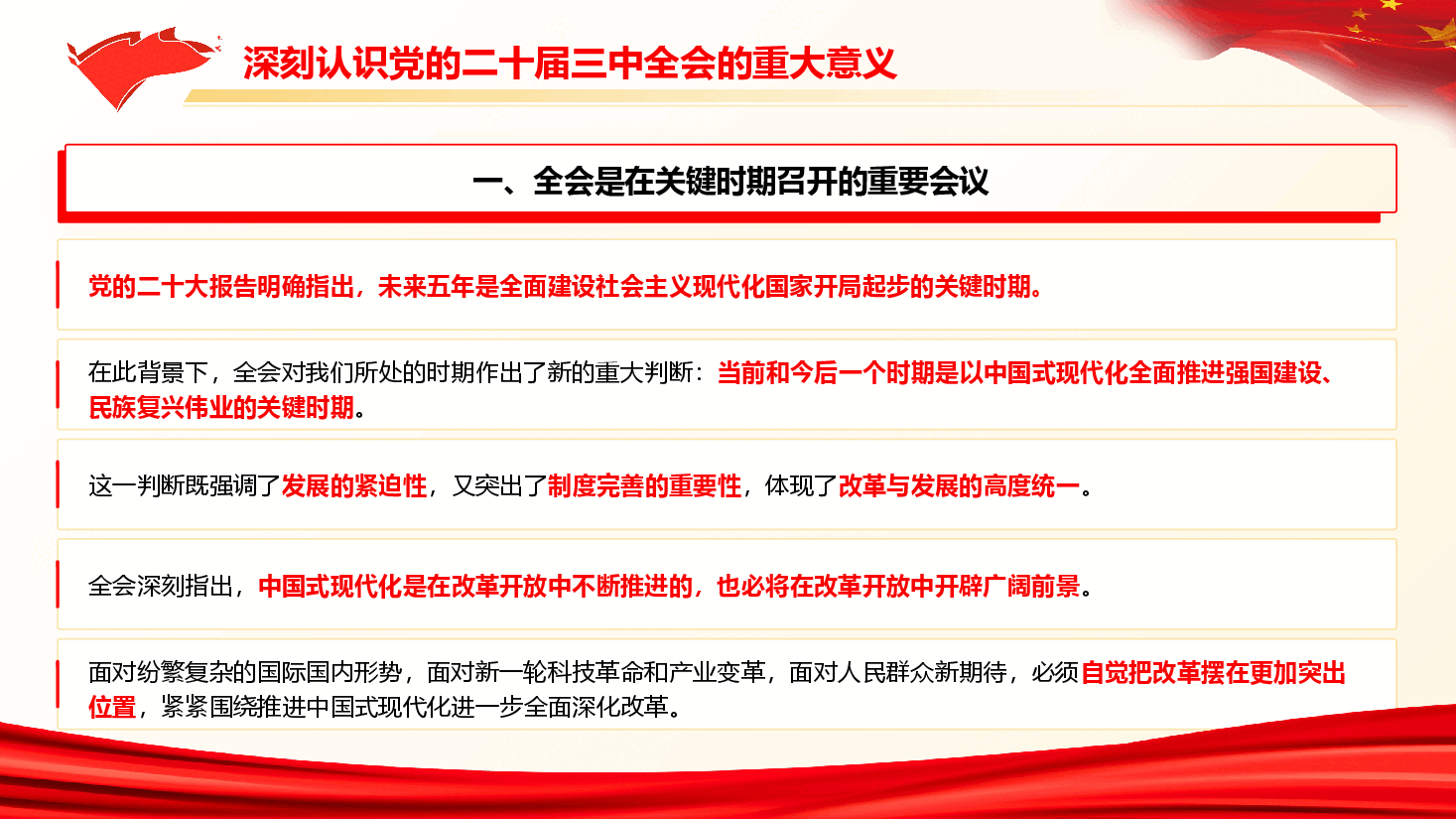 深刻认识党的二十届三中全会的重大意义

一、全会是在关键时期召开的重要会议

党的二十大报告明确指出，未来五年是全面建设社会主义现代化国家开局起步的关键时期。

在此背景下，全会对我们所处的时期作出了新的重大判断：当前和今后一个时期是以中国式现代化全面推进强国建设、民族复兴伟业的关键时期。

这一判断既强调了发展的紧迫性，又突出了制度完善的重要性，体现了改革与发展的高度统一。

全会深刻指出，中国式现代化是在改革开放中不断推进的，也必将在改革开放中开辟广阔前景。

面对纷繁复杂的国际国内形势，面对新一轮科技革命和产业变革，面对人民群众新期待，必须自觉把改革摆在更加突出位置，紧紧围绕推进中国式现代化进一步全面深化改革。